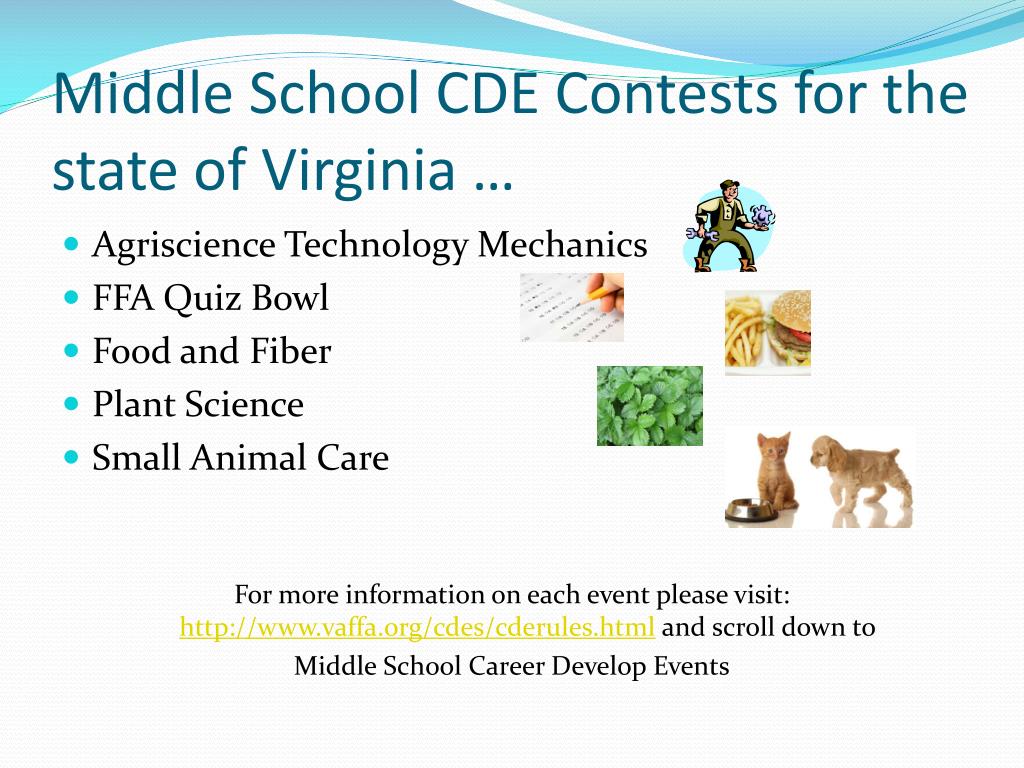 Middle School CDE Contests for the state of Virginia …

- Agriscience Technology Mechanics
- FFA Quiz Bowl
- Food and Fiber
- Plant Science
- Small Animal Care

For more information on each event please visit: http://www.vaffa.org/cdes/cderules.html and scroll down to Middle School Career Develop Events